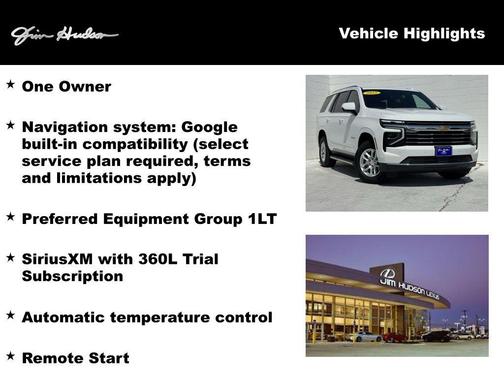 Jim Hudson

Vehicle Highlights

★ One Owner

★ Navigation system: Google built-in compatibility (select service plan required, terms and limitations apply)

★ Preferred Equipment Group 1LT

★ SiriusXM with 360L Trial Subscription

★ Automatic temperature control

★ Remote Start

JIM HUDSON LEXUS